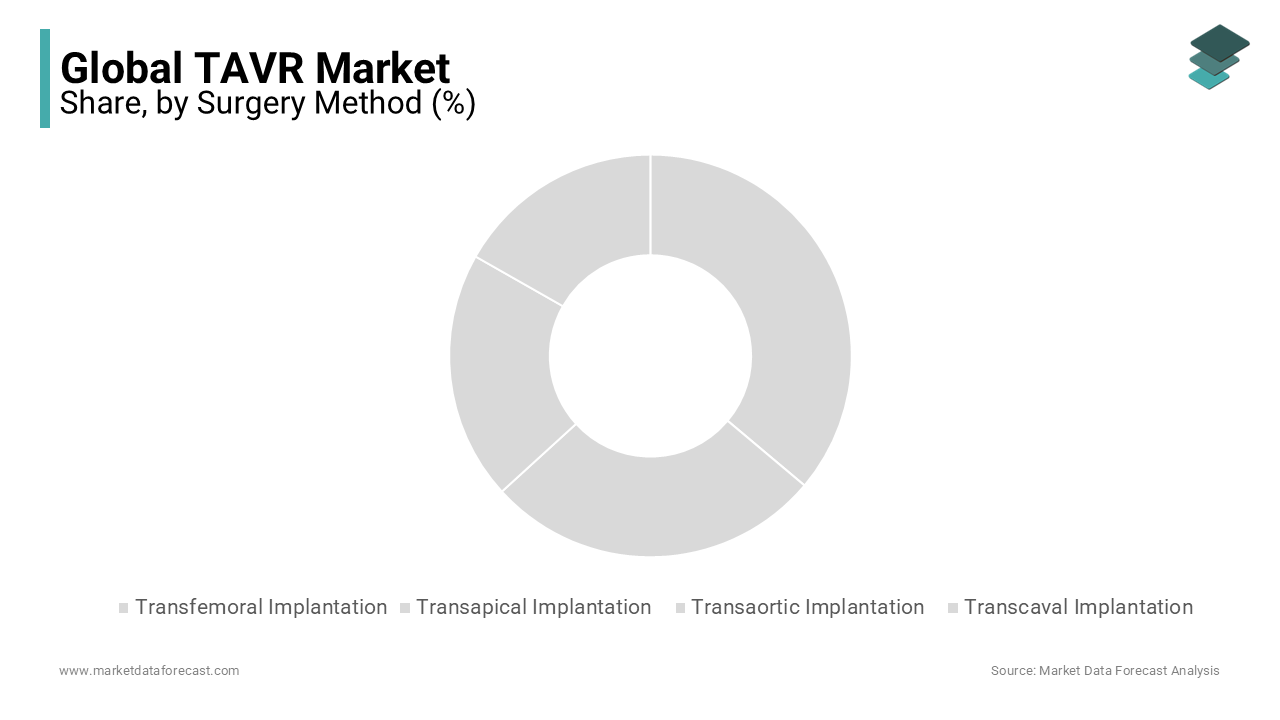 Global TAVR Market
Share, by Surgery Method (%)

Transfemoral Implantation
Transapical Implantation
Transaortic Implantation
Transcaval Implantation

www.marketdataforecast.com

Source: Market Data Forecast Analysis